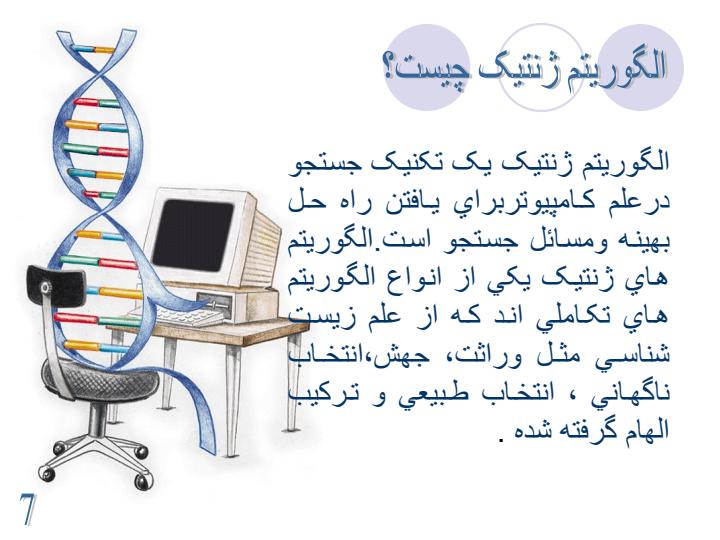 الگوريتم ژنتيک چيست؟

الگوريتم ژنتيک يک تکنيک جستجو درعلم کامپيوتربراي يافتن راه حل بهينه ومسائل جستجو است.الگوريتم هاي ژنتيک يکي از انواع الگوريتم هاي تکاملي اند که از علم زيست شناسي مثل وراثت، جهش،انتخاب ناگهاني ، انتخاب طبيعي و ترکيب الهام گرفته شده .

7